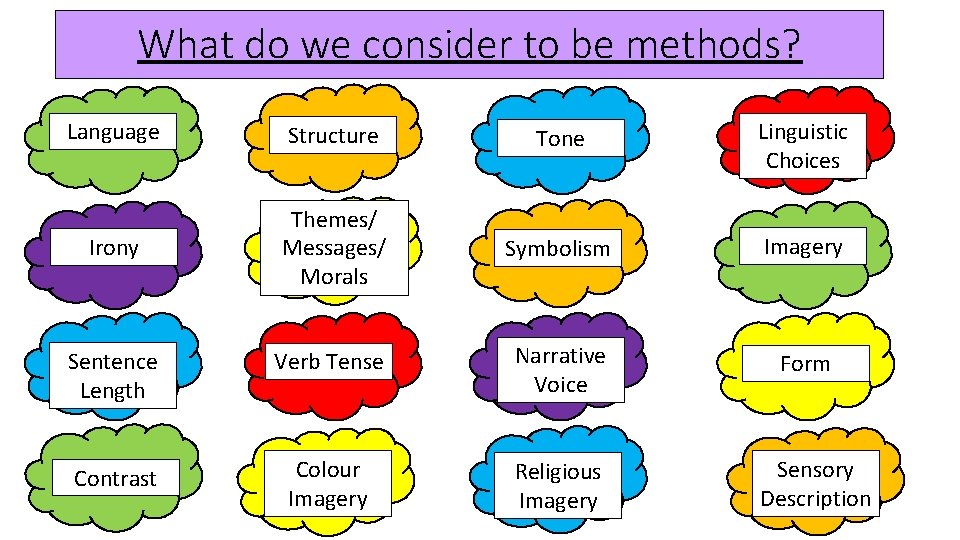 What do we consider to be methods?

Language

Structure

Tone

Linguistic Choices

Irony

Themes/ Messages/ Morals

Symbolism

Imagery

Sentence Length

Verb Tense

Narrative Voice

Form

Contrast

Colour Imagery

Religious Imagery

Sensory Description